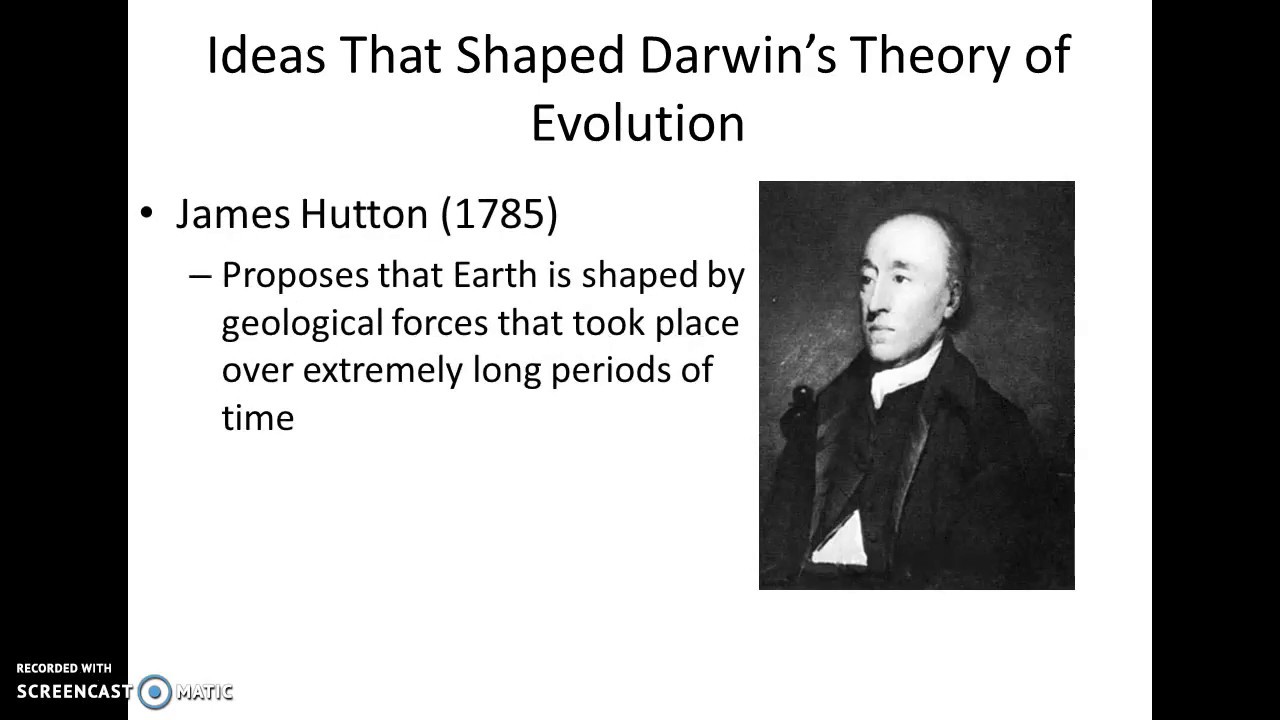 Ideas That Shaped Darwin's Theory of Evolution

• James Hutton (1785)

– Proposes that Earth is shaped by geological forces that took place over extremely long periods of time

RECORDED WITH
SCREENCAST MATIC